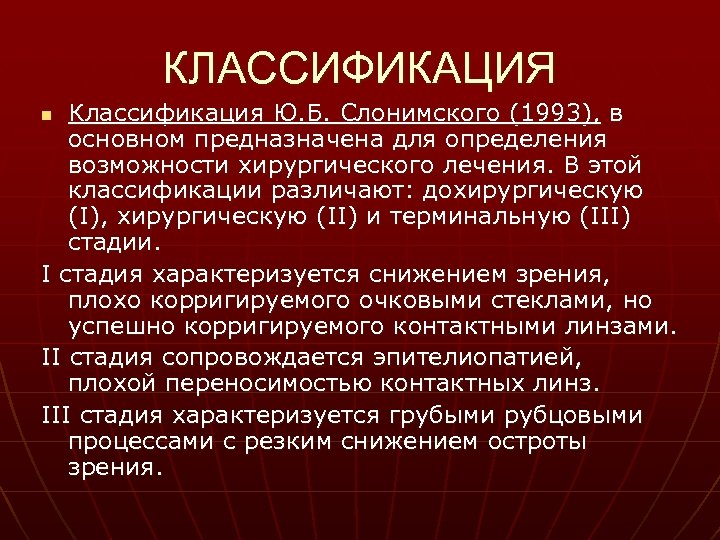 КЛАССИФИКАЦИЯ

Классификация Ю.Б. Слонимского (1993), в основном предназначена для определения возможности хирургического лечения. В этой классификации различают: дохирургическую (I), хирургическую (II) и терминальную (III) стадии.

I стадия характеризуется снижением зрения, плохо корригируемого очковыми стеклами, но успешно корригируемого контактными линзами.

II стадия сопровождается эпителиопатией, плохой переносимостью контактных линз.

III стадия характеризуется грубыми рубцовыми процессами с резким снижением остроты зрения.